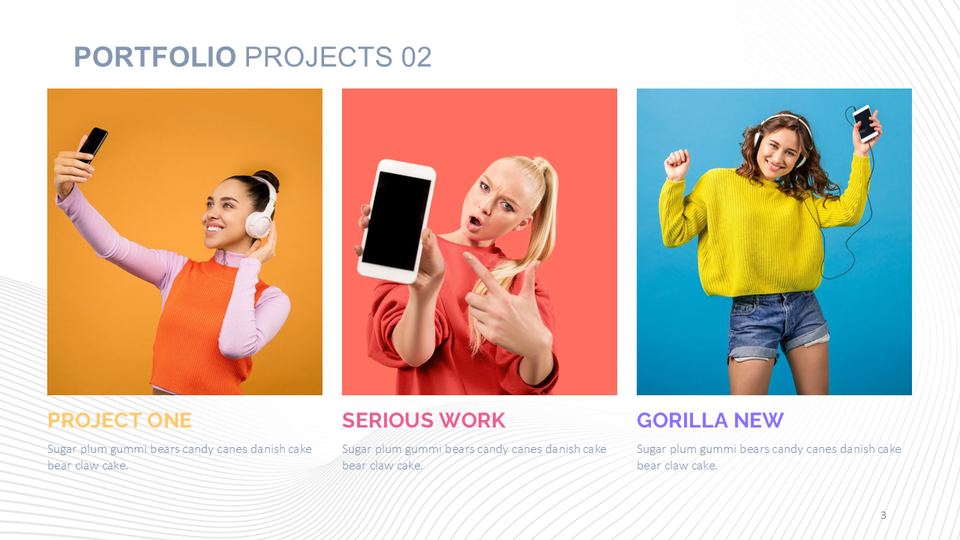 PORTFOLIO PROJECTS 02

PROJECT ONE

Sugar plum gummi bears candy canes danish cake bear claw cake.

SERIOUS WORK

Sugar plum gummi bears candy canes danish cake bear claw cake.

GORILLA NEW

Sugar plum gummi bears candy canes danish cake bear claw cake.

3